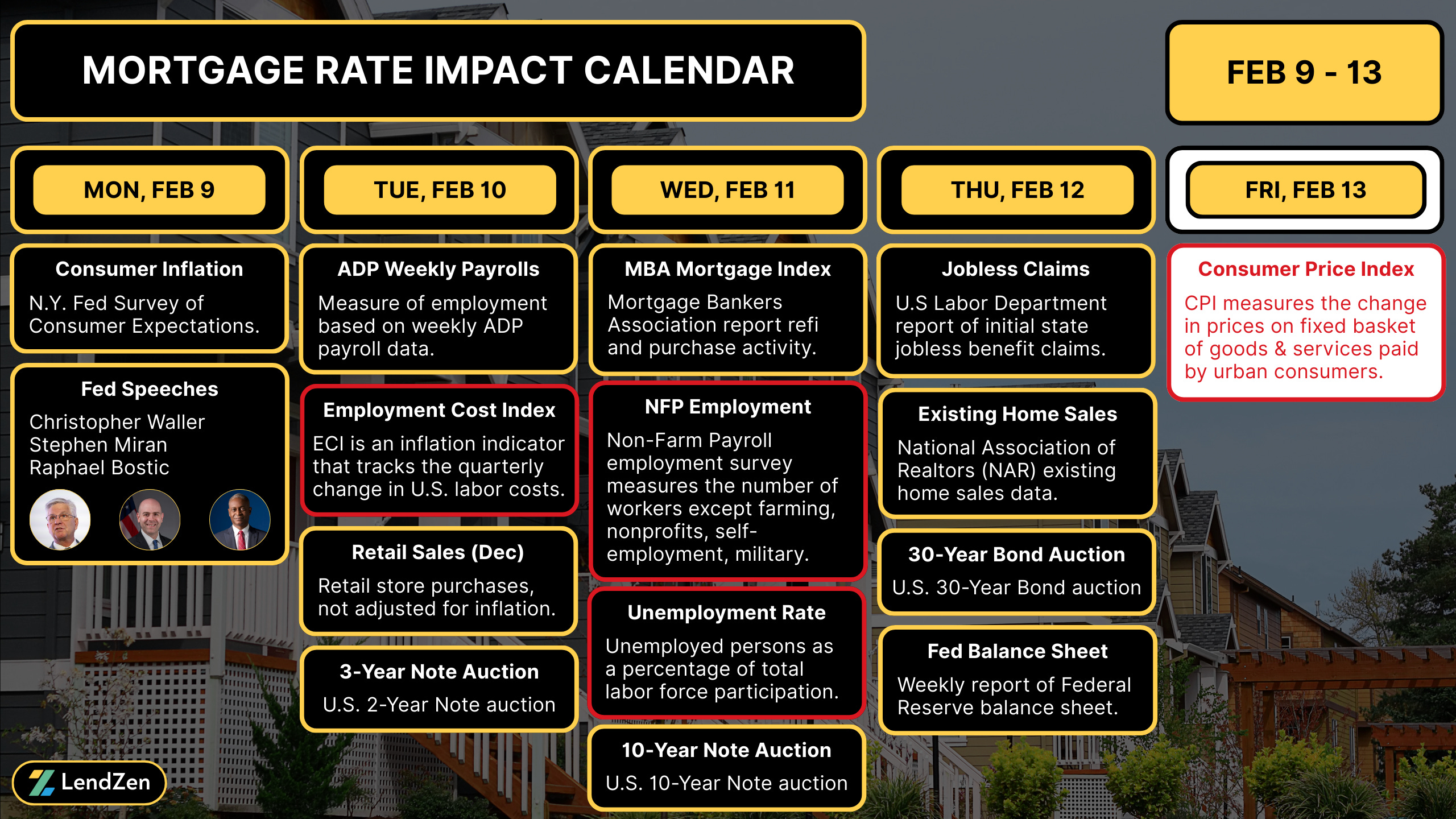 MORTGAGE RATE IMPACT CALENDAR

FEB 9 - 13

MON, FEB 9

Consumer Inflation

N.Y. Fed Survey of Consumer Expectations.

Fed Speeches

Christopher Waller
Stephen Miran
Raphael Bostic

TUE, FEB 10

ADP Weekly Payrolls

Measure of employment based on weekly ADP payroll data.

Employment Cost Index

ECI is an inflation indicator that tracks the quarterly change in U.S. labor costs.

Retail Sales (Dec)

Retail store purchases, not adjusted for inflation.

3-Year Note Auction

U.S. 2-Year Note auction

WED, FEB 11

MBA Mortgage Index

Mortgage Bankers Association report refi and purchase activity.

NFP Employment

Non-Farm Payroll employment survey measures the number of workers except farming, nonprofits, self-employment, military.

Unemployment Rate

Unemployed persons as a percentage of total labor force participation.

10-Year Note Auction

U.S. 10-Year Note auction

THU, FEB 12

Jobless Claims

U.S Labor Department report of initial state jobless benefit claims.

Existing Home Sales

National Association of Realtors (NAR) existing home sales data.

30-Year Bond Auction

U.S. 30-Year Bond auction

Fed Balance Sheet

Weekly report of Federal Reserve balance sheet.

FRI, FEB 13

Consumer Price Index

CPI measures the change in prices on fixed basket of goods & services paid by urban consumers.

LendZen